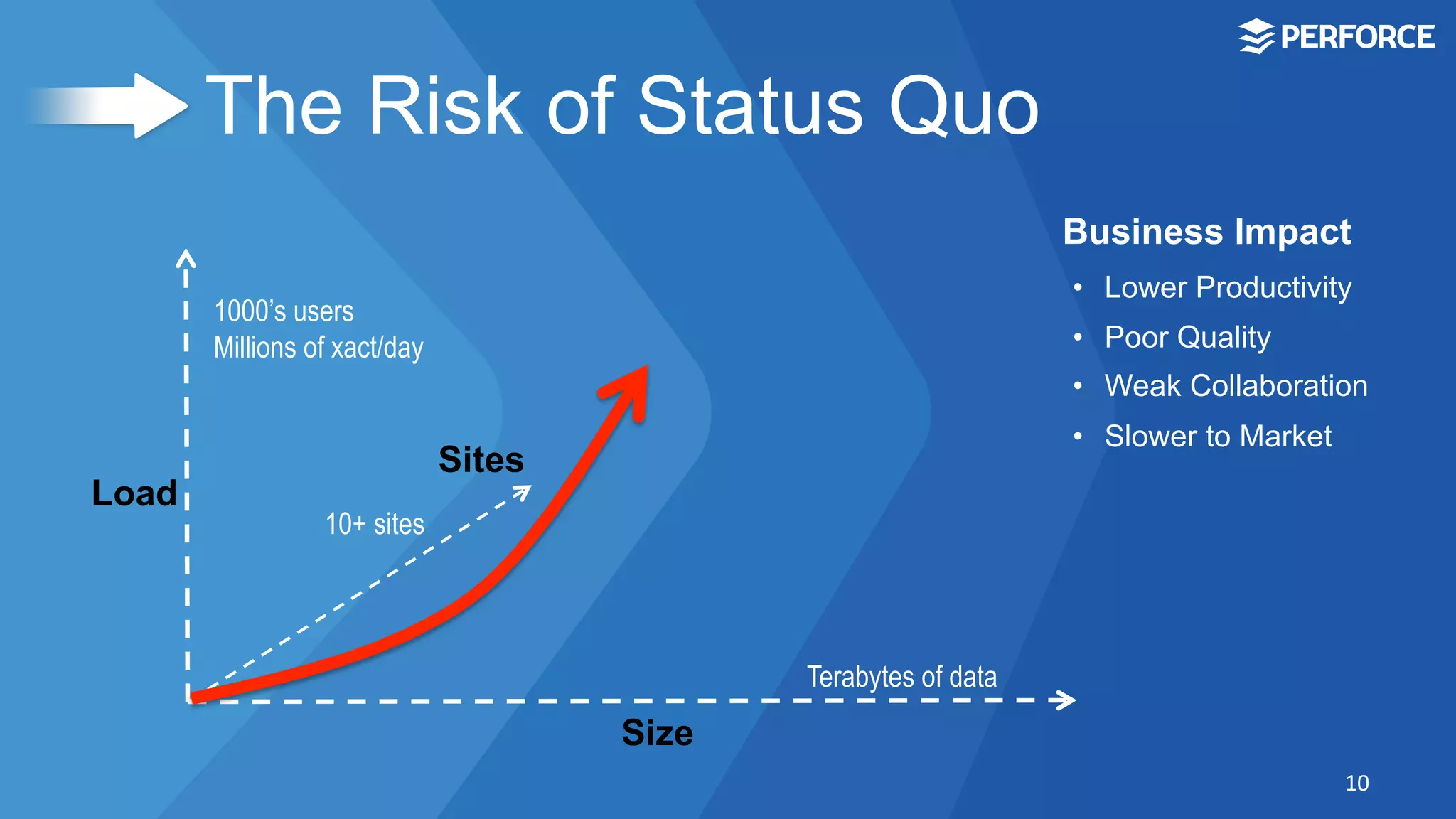 PERFORCE

The Risk of Status Quo

1000's users
Millions of xact/day

Load

Sites

10+ sites

Terabytes of data

Size

Business Impact

• Lower Productivity
• Poor Quality
• Weak Collaboration
• Slower to Market

10